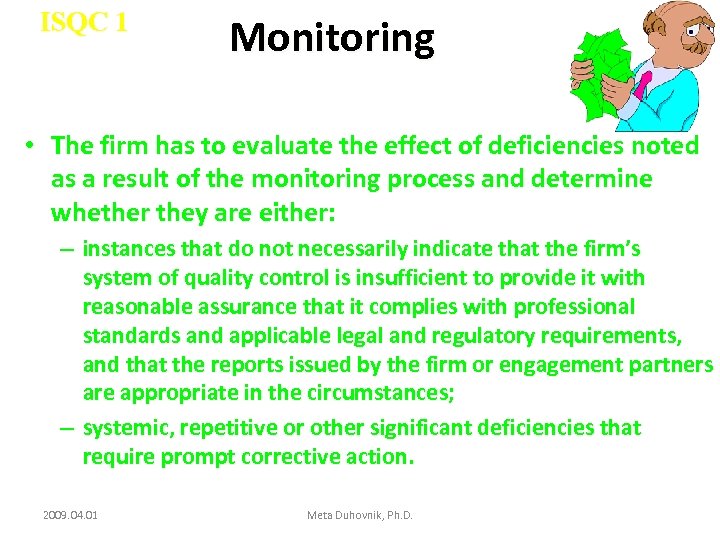 ISQC 1

Monitoring

• The firm has to evaluate the effect of deficiencies noted as a result of the monitoring process and determine whether they are either:

– instances that do not necessarily indicate that the firm's system of quality control is insufficient to provide it with reasonable assurance that it complies with professional standards and applicable legal and regulatory requirements, and that the reports issued by the firm or engagement partners are appropriate in the circumstances;

– systemic, repetitive or other significant deficiencies that require prompt corrective action.

2009.04.01

Meta Duhovnik, Ph.D.